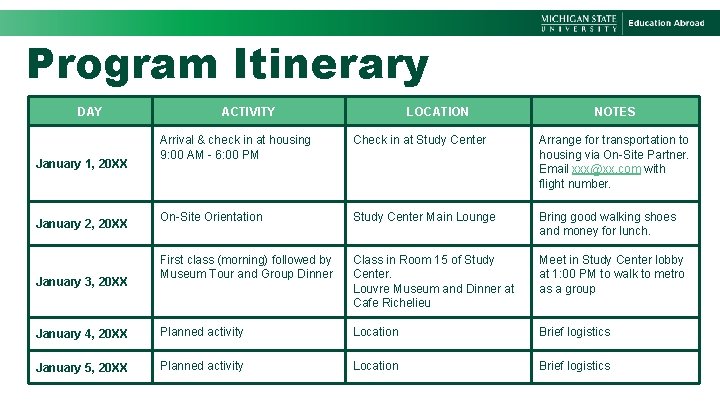 MICHIGAN STATE UNIVERSITY | Education Abroad

Program Itinerary

| DAY | ACTIVITY | LOCATION | NOTES |
|---|---|---|---|
| January 1, 20XX | Arrival & check in at housing 9:00 AM - 6:00 PM | Check in at Study Center | Arrange for transportation to housing via On-Site Partner. Email xxx@xx.com with flight number. |
| January 2, 20XX | On-Site Orientation | Study Center Main Lounge | Bring good walking shoes and money for lunch. |
| January 3, 20XX | First class (morning) followed by Museum Tour and Group Dinner | Class in Room 15 of Study Center. Louvre Museum and Dinner at Cafe Richelieu | Meet in Study Center lobby at 1:00 PM to walk to metro as a group |
| January 4, 20XX | Planned activity | Location | Brief logistics |
| January 5, 20XX | Planned activity | Location | Brief logistics |